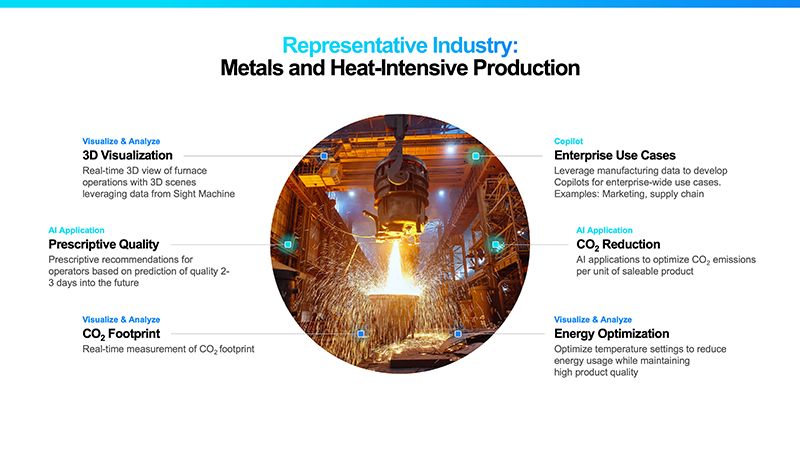 Representative Industry:
Metals and Heat-Intensive Production

Visualize & Analyze
3D Visualization
Real-time 3D view of furnace operations with 3D scenes leveraging data from Sight Machine

AI Application
Prescriptive Quality
Prescriptive recommendations for operators based on prediction of quality 2-3 days into the future

Visualize & Analyze
$CO_2$ Footprint
Real-time measurement of $CO_2$ footprint

Copilot
Enterprise Use Cases
Leverage manufacturing data to develop Copilots for enterprise-wide use cases. Examples: Marketing, supply chain

AI Application
$CO_2$ Reduction
AI applications to optimize $CO_2$ emissions per unit of saleable product

Visualize & Analyze
Energy Optimization
Optimize temperature settings to reduce energy usage while maintaining high product quality